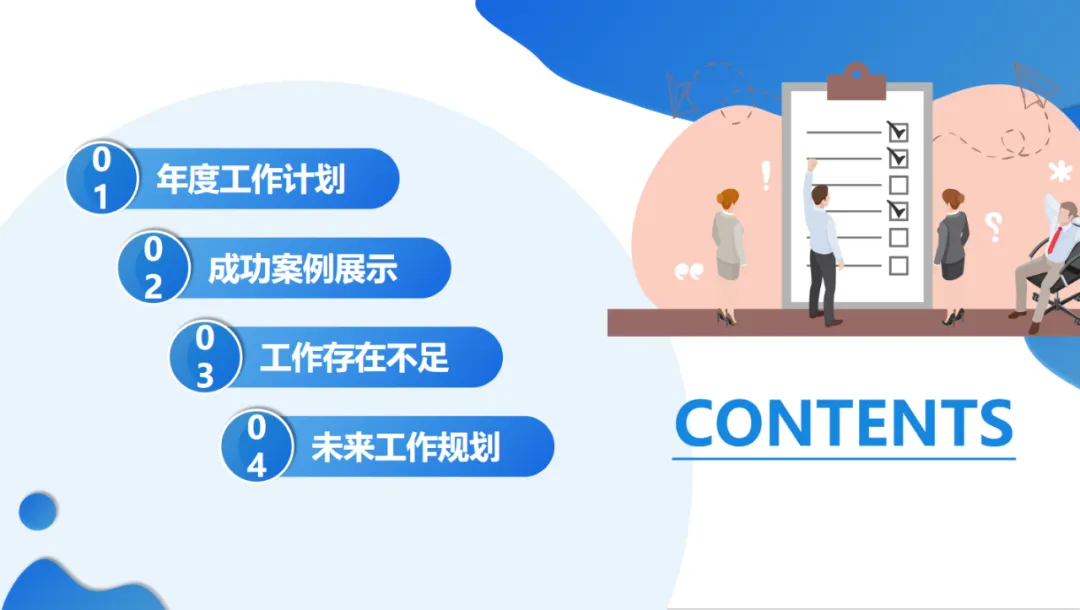 01 年度工作计划

02 成功案例展示

03 工作存在不足

04 未来工作规划

CONTENTS